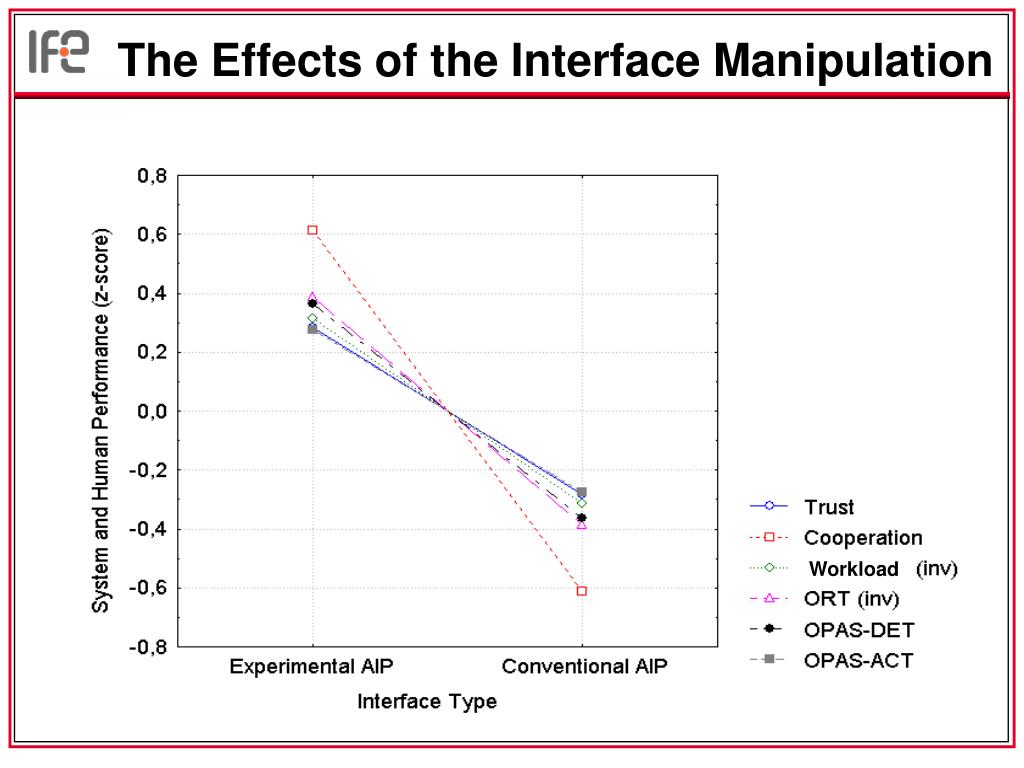 IFE

The Effects of the Interface Manipulation

System and Human Performance (z-score)

0,8
0,6
0,4
0,2
0,0
-0,2
-0,4
-0,6
-0,8

Experimental AIP
Conventional AIP

Interface Type

Trust
Cooperation
Workload (inv)
ORT (inv)
OPAS-DET
OPAS-ACT